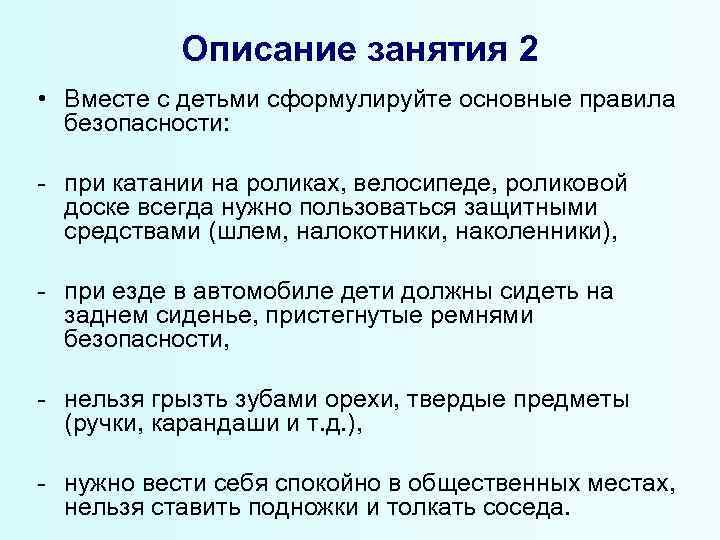 Описание занятия 2

• Вместе с детьми сформулируйте основные правила безопасности:

- при катании на роликах, велосипеде, роликовой доске всегда нужно пользоваться защитными средствами (шлем, налокотники, наколенники),

- при езде в автомобиле дети должны сидеть на заднем сиденье, пристегнутые ремнями безопасности,

- нельзя грызть зубами орехи, твердые предметы (ручки, карандаши и т.д.),

- нужно вести себя спокойно в общественных местах, нельзя ставить подножки и толкать соседа.